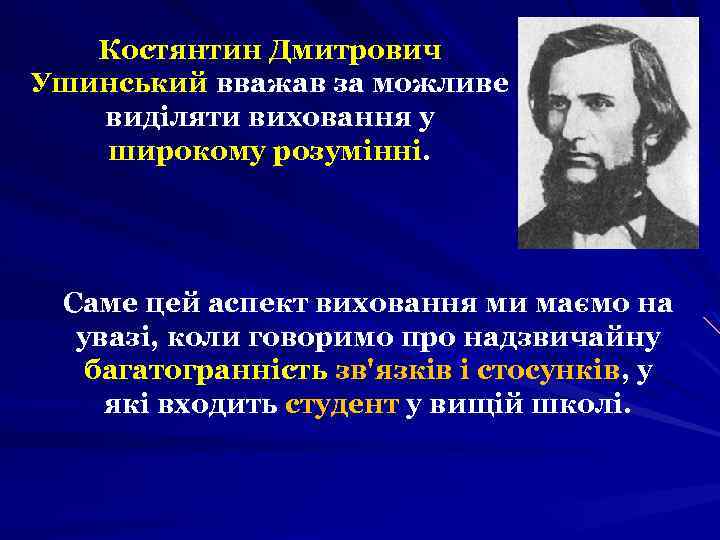 Костянтин Дмитрович Ушинський вважав за можливе виділяти виховання у широкому розумінні.

Саме цей аспект виховання ми маємо на увазі, коли говоримо про надзвичайну багатогранність зв'язків і стосунків, у які входить студент у вищій школі.